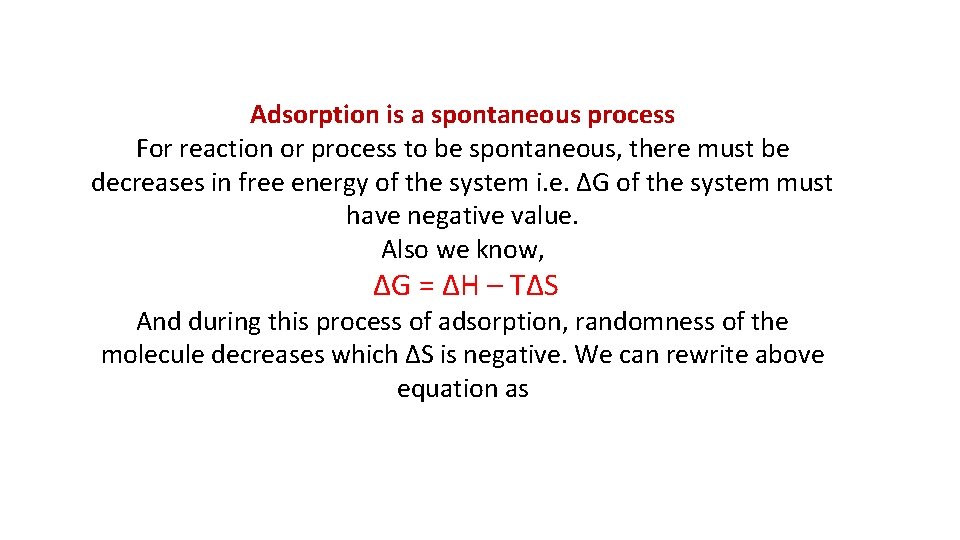 Adsorption is a spontaneous process

For reaction or process to be spontaneous, there must be decreases in free energy of the system i.e. $\Delta G$ of the system must have negative value.

Also we know,

$\Delta G = \Delta H - T\Delta S$

And during this process of adsorption, randomness of the molecule decreases which $\Delta S$ is negative. We can rewrite above equation as